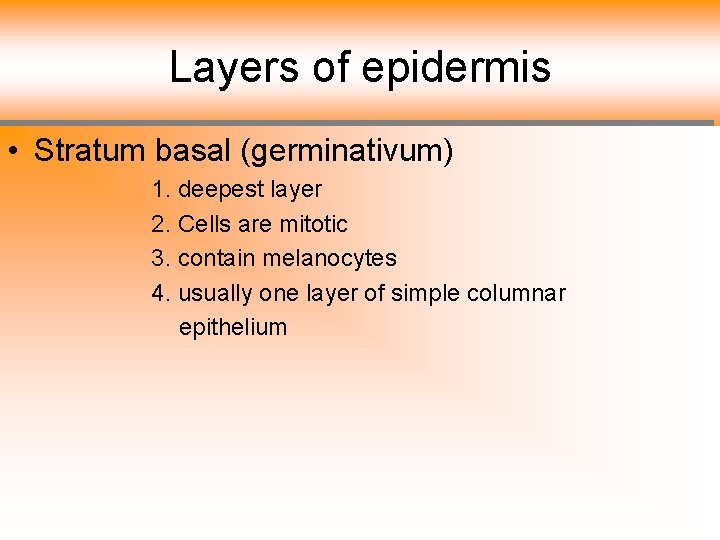 Layers of epidermis

• Stratum basal (germinativum)

1. deepest layer
2. Cells are mitotic
3. contain melanocytes
4. usually one layer of simple columnar epithelium